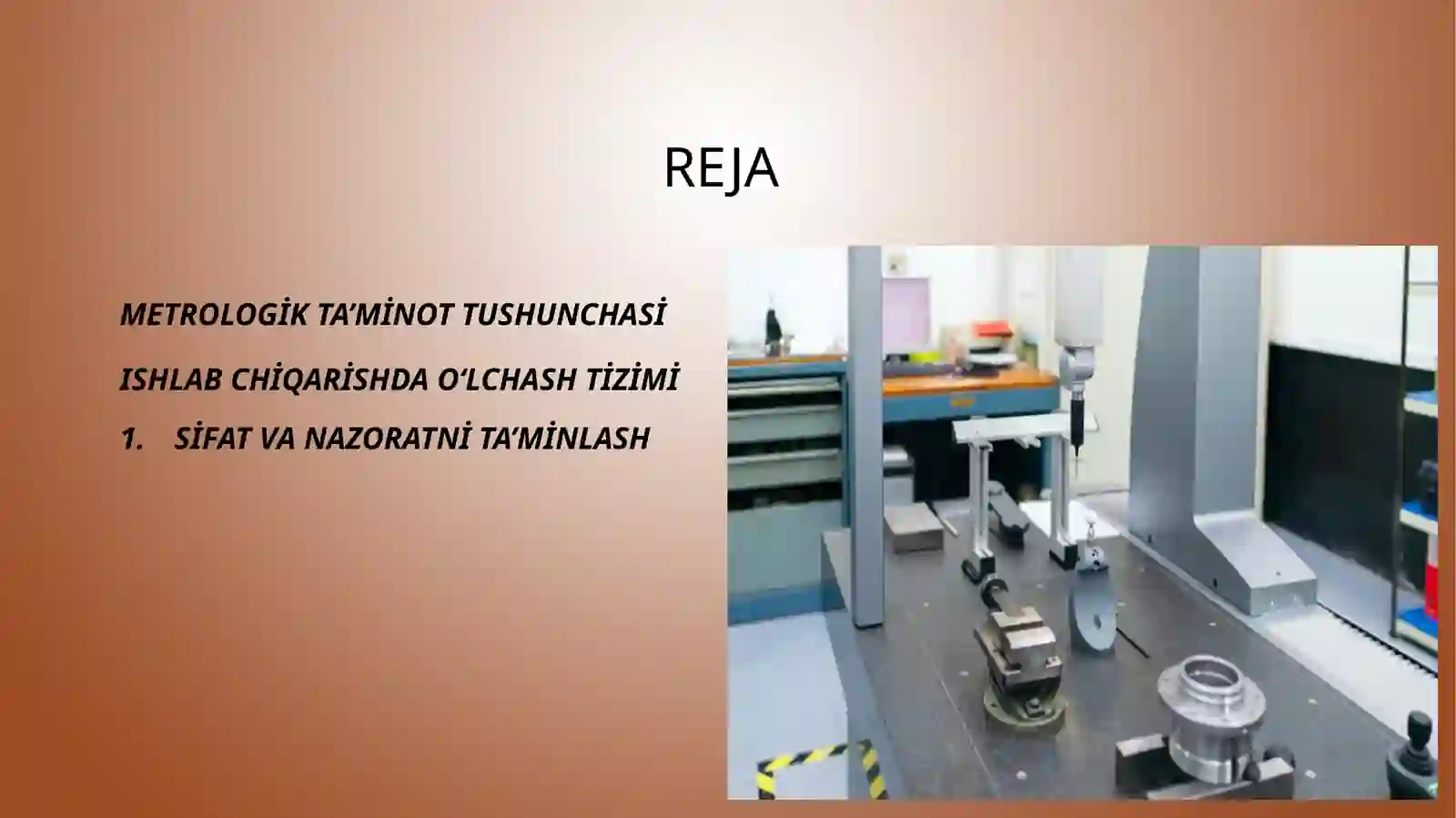 REJA

METROLOGİK TA’MİNOT TUSHUNCHASİ

ISHLAB CHİQARİSHDA O‘LCHASH TİZİMİ

1. SİFAT VA NAZORATNİ TA’MİNLASH